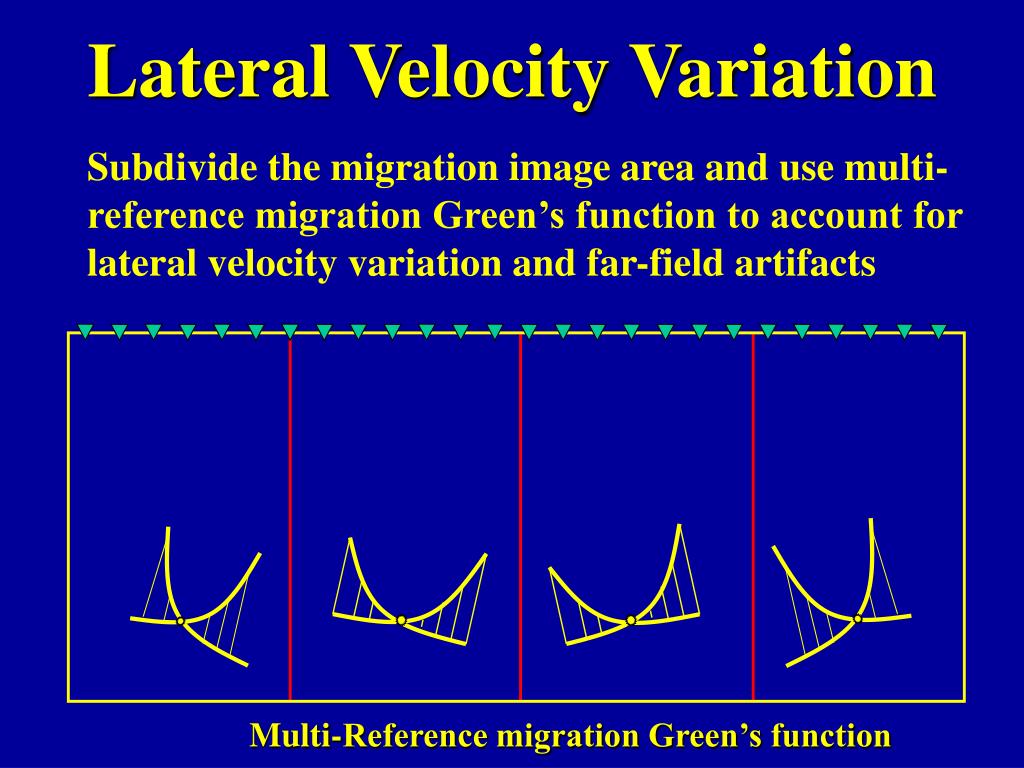 Lateral Velocity Variation

Subdivide the migration image area and use multi-reference migration Green’s function to account for lateral velocity variation and far-field artifacts

Multi-Reference migration Green’s function